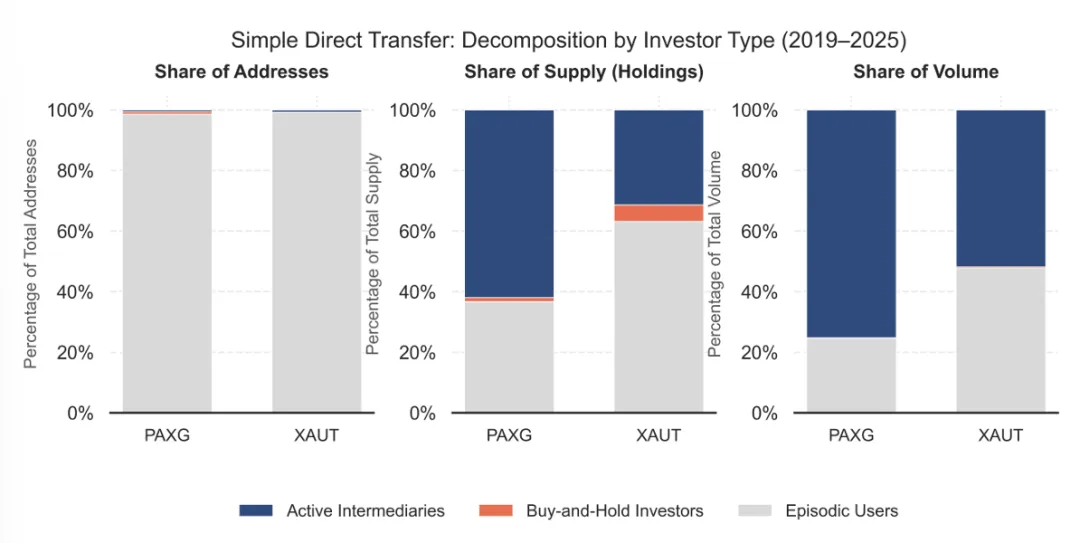 Simple Direct Transfer: Decomposition by Investor Type (2019–2025)

Share of Addresses

Percentage of Total Addresses

100%
80%
60%
40%
20%
0%

PAXG
XAUT

Share of Supply (Holdings)

Percentage of Total Supply

100%
80%
60%
40%
20%
0%

PAXG
XAUT

Share of Volume

Percentage of Total Volume

100%
80%
60%
40%
20%
0%

PAXG
XAUT

Active Intermediaries
Buy-and-Hold Investors
Episodic Users